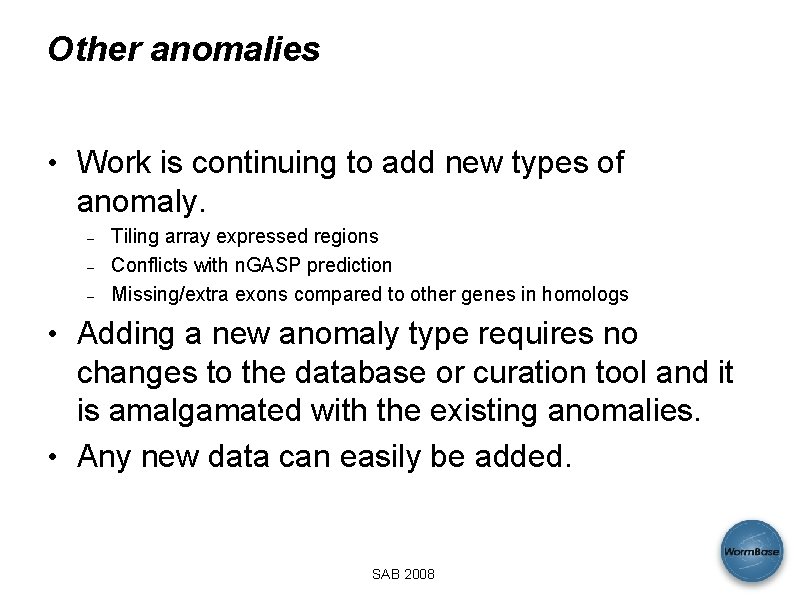 Other anomalies

• Work is continuing to add new types of anomaly.
– Tiling array expressed regions
– Conflicts with nGASP prediction
– Missing/extra exons compared to other genes in homologs

• Adding a new anomaly type requires no changes to the database or curation tool and it is amalgamated with the existing anomalies.

• Any new data can easily be added.

SAB 2008

WormBase